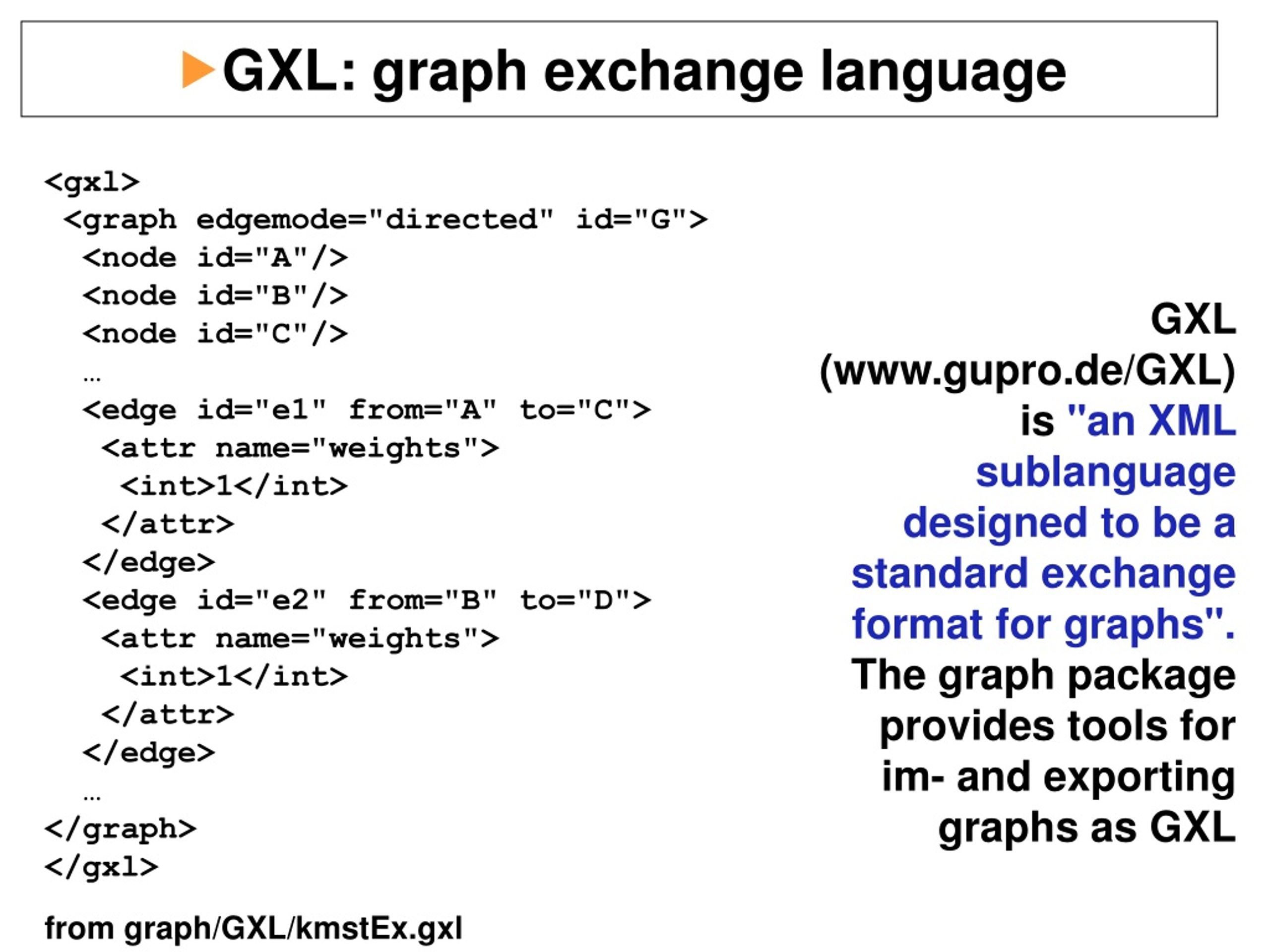 GXL: graph exchange language

<gxl>
 <graph edgemode="directed" id="G">
  <node id="A"/>
  <node id="B"/>
  <node id="C"/>
  …
  <edge id="e1" from="A" to="C">
   <attr name="weights">
    <int>1</int>
   </attr>
  </edge>
  <edge id="e2" from="B" to="D">
   <attr name="weights">
    <int>1</int>
   </attr>
  </edge>
  …
</graph>
</gxl>

from graph/GXL/kmstEx.gxl

GXL (www.gupro.de/GXL) is "an XML sublanguage designed to be a standard exchange format for graphs". The graph package provides tools for im- and exporting graphs as GXL